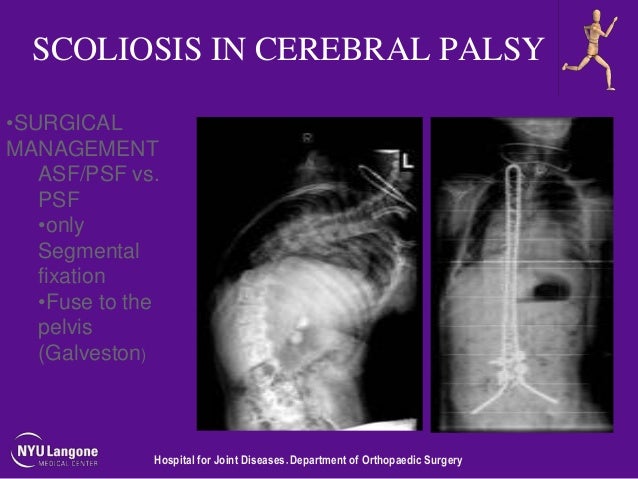 SCOLIOSIS IN CEREBRAL PALSY

•SURGICAL MANAGEMENT
ASF/PSF vs. PSF
•only Segmental fixation
•Fuse to the pelvis (Galveston)

R

L

NYU Langone
MEDICAL CENTER

Hospital for Joint Diseases. Department of Orthopaedic Surgery